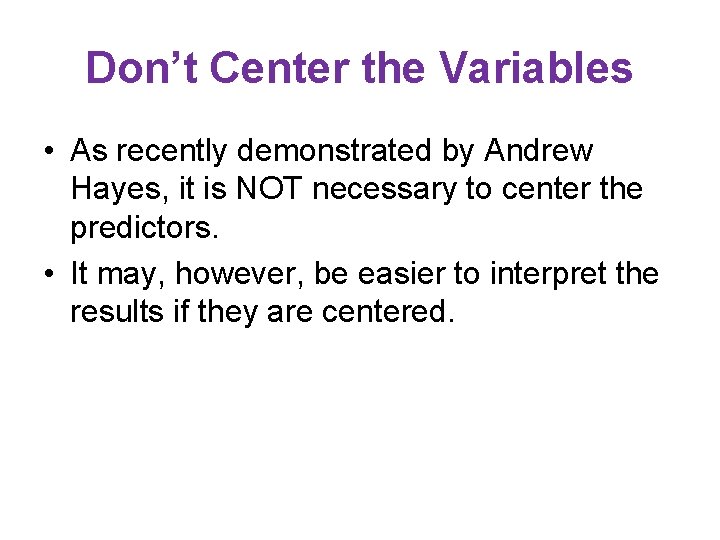 Don’t Center the Variables

• As recently demonstrated by Andrew Hayes, it is NOT necessary to center the predictors.

• It may, however, be easier to interpret the results if they are centered.